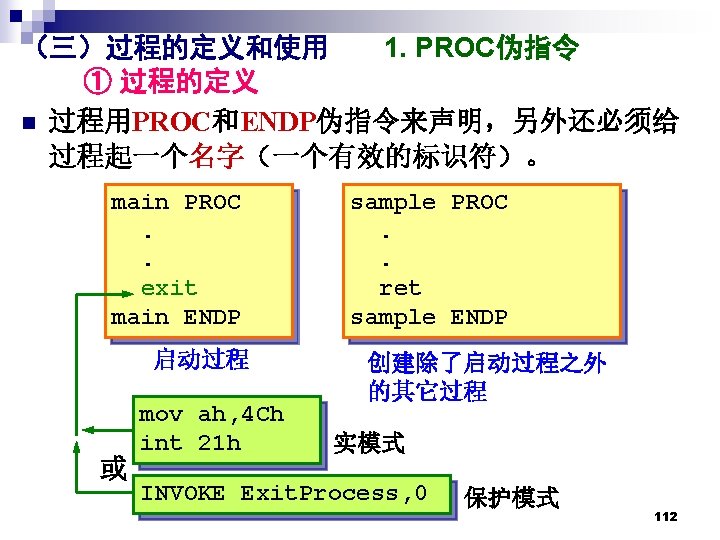 （三）过程的定义和使用　　1. PROC伪指令

① 过程的定义

■ 过程用PROC和ENDP伪指令来声明，另外还必须给过程起一个名字（一个有效的标识符）。

main PROC
.
.
exit
main ENDP

启动过程

sample PROC
.
.
ret
sample ENDP

创建除了启动过程之外的其它过程

mov ah,4Ch
int 21h

实模式

或

INVOKE ExitProcess,0

保护模式

112